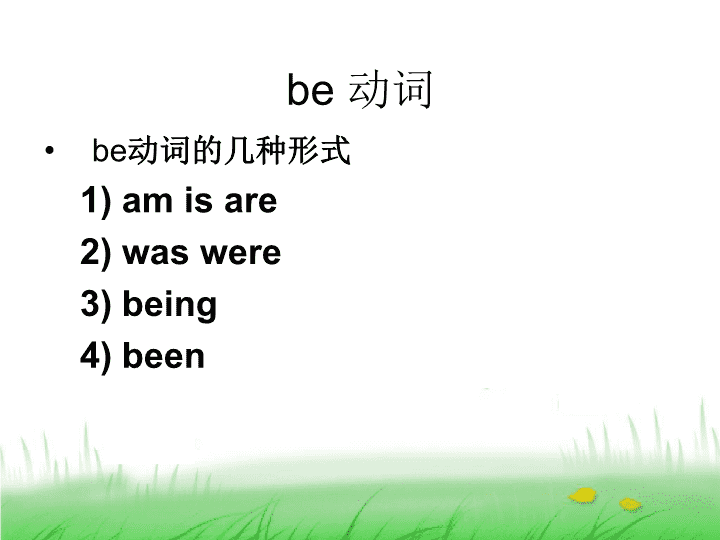 be 动词

• be动词的几种形式

1) am is are

2) was were

3) being

4) been